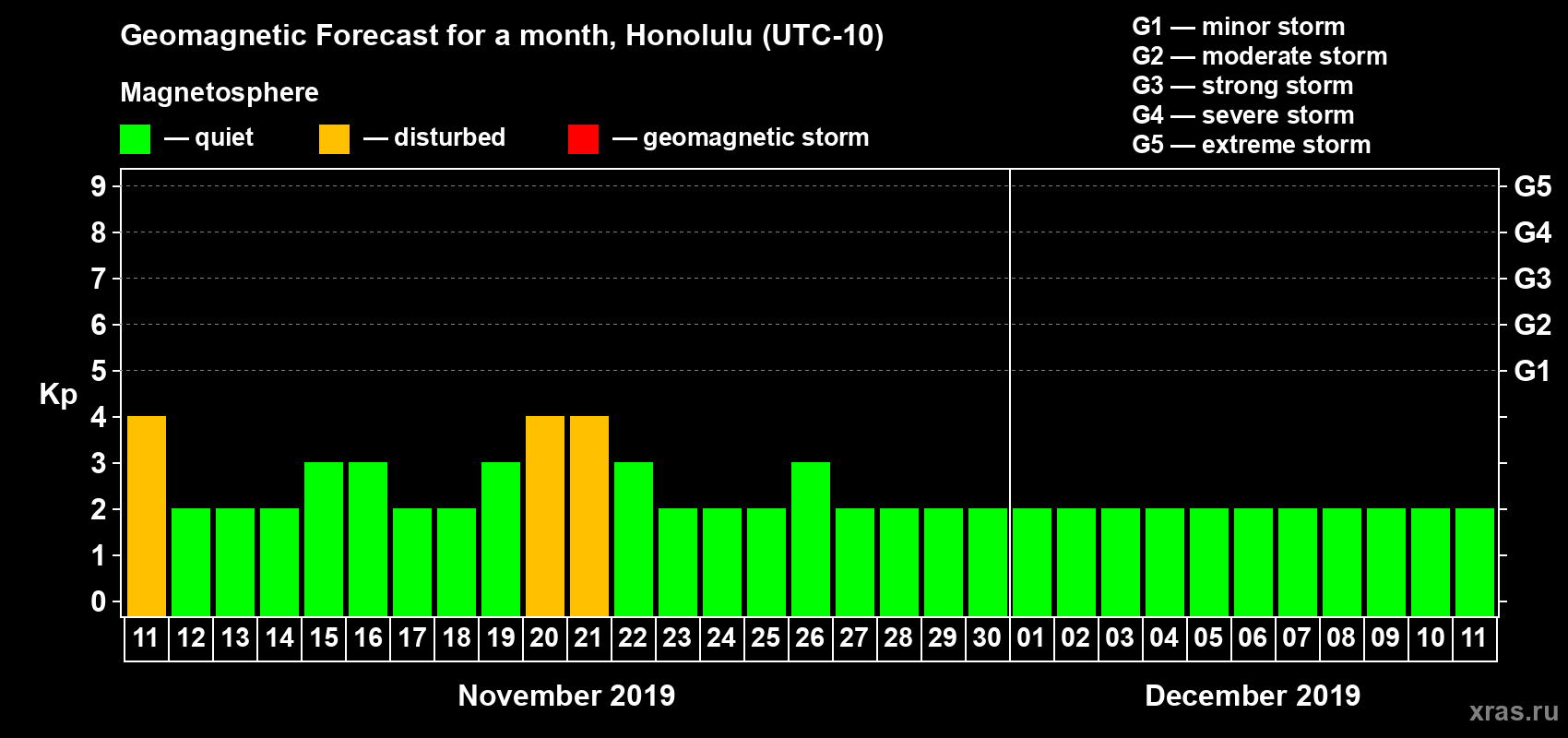 Geomagnetic Forecast for a month, Honolulu (UTC-10)

Magnetosphere

— quiet — disturbed — geomagnetic storm

G1 — minor storm
G2 — moderate storm
G3 — strong storm
G4 — severe storm
G5 — extreme storm

Kp

9
8
7
6
5
4
3
2
1
0

G5
G4
G3
G2
G1

11 12 13 14 15 16 17 18 19 20 21 22 23 24 25 26 27 28 29 30 01 02 03 04 05 06 07 08 09 10 11

November 2019

December 2019

xras.ru